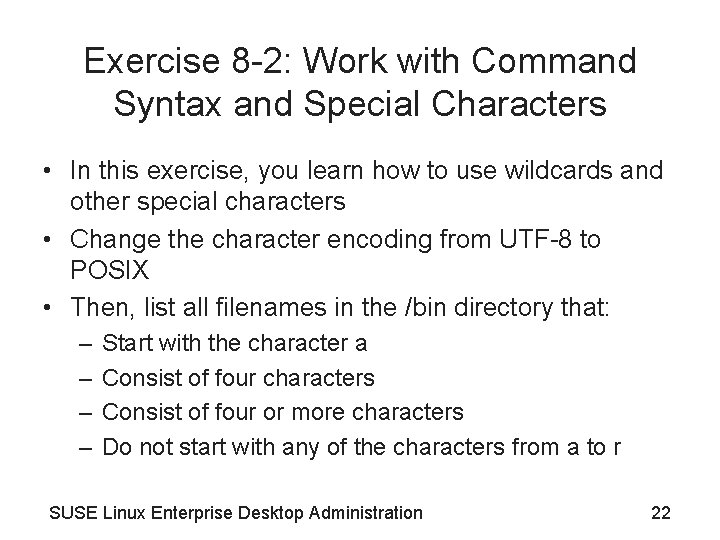 Exercise 8-2: Work with Command Syntax and Special Characters

• In this exercise, you learn how to use wildcards and other special characters

• Change the character encoding from UTF-8 to POSIX

• Then, list all filenames in the /bin directory that:
  – Start with the character a
  – Consist of four characters
  – Consist of four or more characters
  – Do not start with any of the characters from a to r

SUSE Linux Enterprise Desktop Administration

22